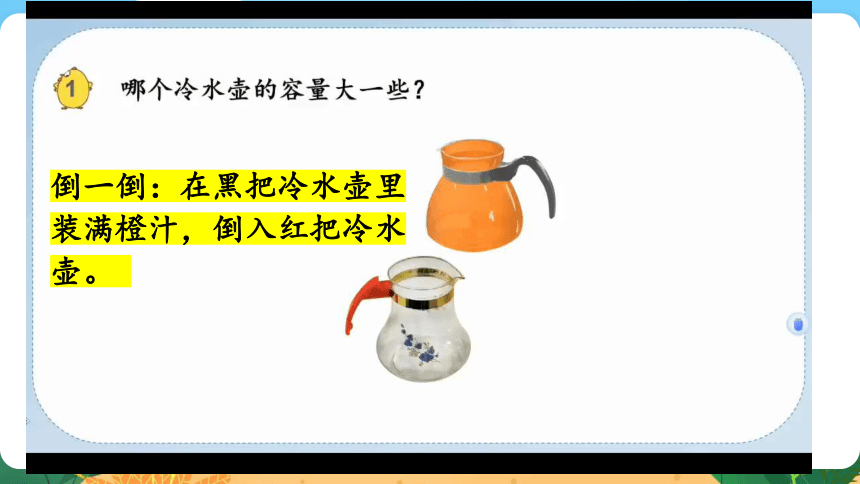 1 哪个冷水壶的容量大一些？

倒一倒：在黑把冷水壶里装满橙汁，倒入红把冷水壶。